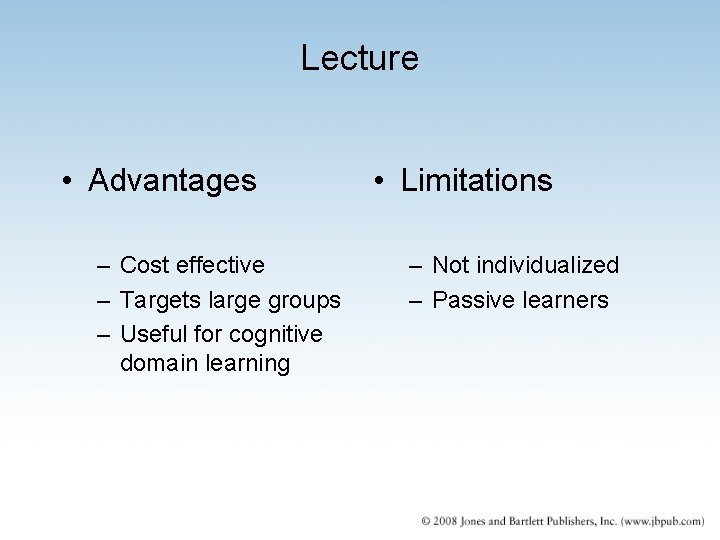 Lecture

• Advantages

– Cost effective
– Targets large groups
– Useful for cognitive domain learning

• Limitations

– Not individualized
– Passive learners

© 2008 Jones and Bartlett Publishers, Inc. (www.jbpub.com)